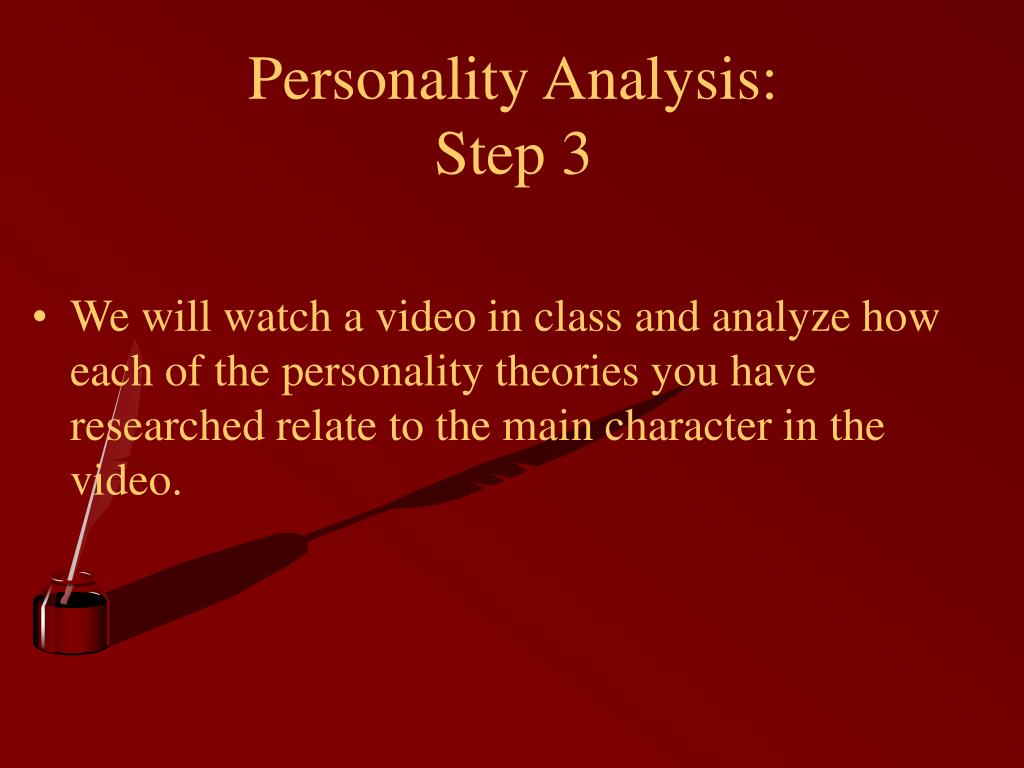 Personality Analysis:
Step 3

• We will watch a video in class and analyze how each of the personality theories you have researched relate to the main character in the video.